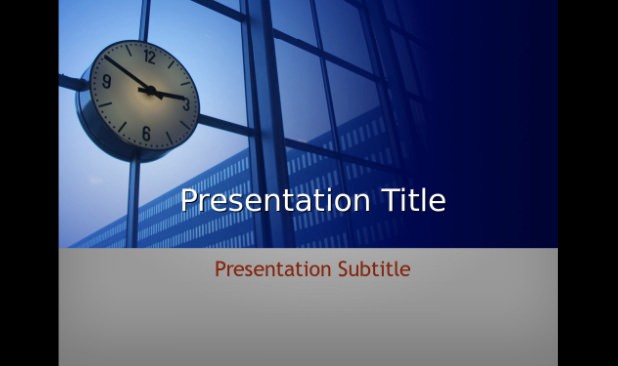 12
9
3
6

Presentation Title

Presentation Subtitle